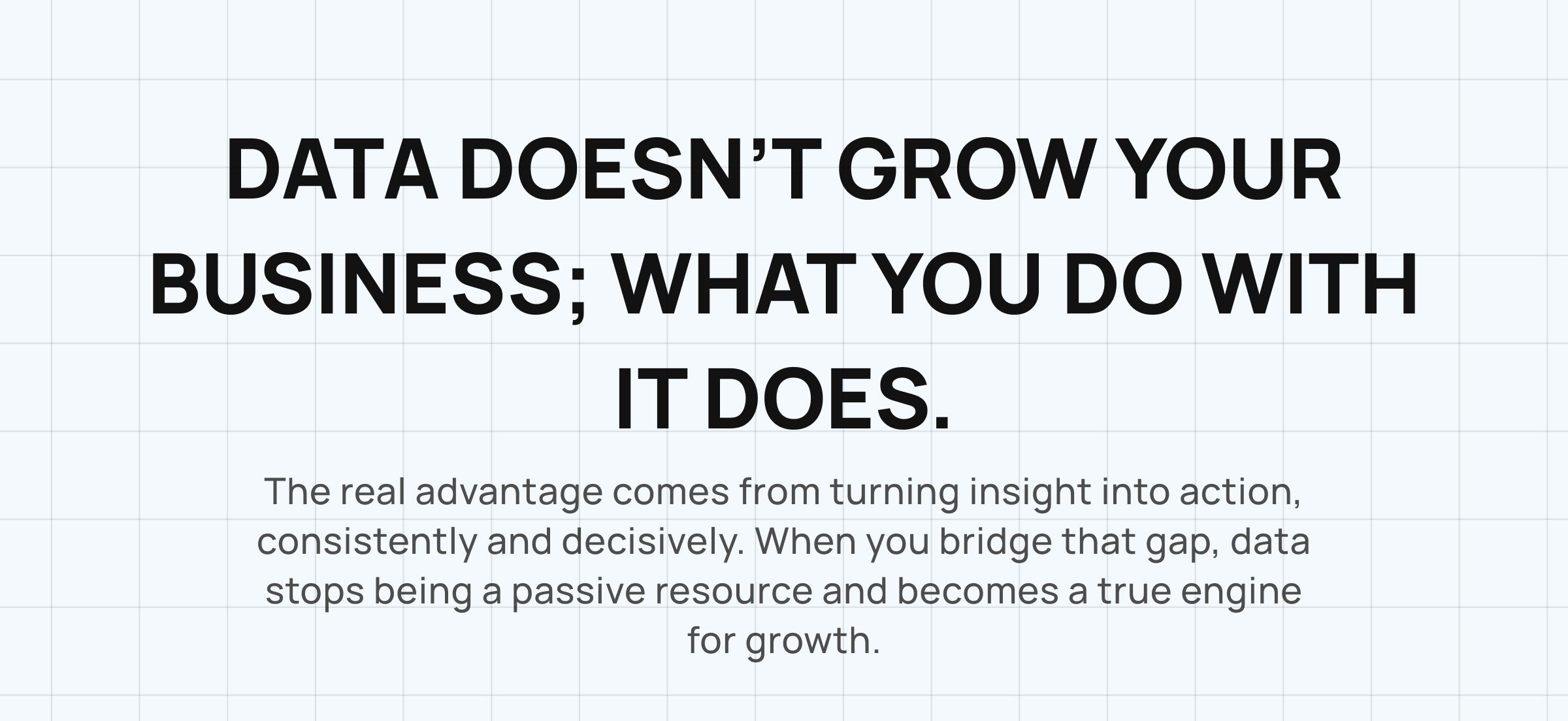 DATA DOESN’T GROW YOUR BUSINESS; WHAT YOU DO WITH IT DOES.

The real advantage comes from turning insight into action, consistently and decisively. When you bridge that gap, data stops being a passive resource and becomes a true engine for growth.